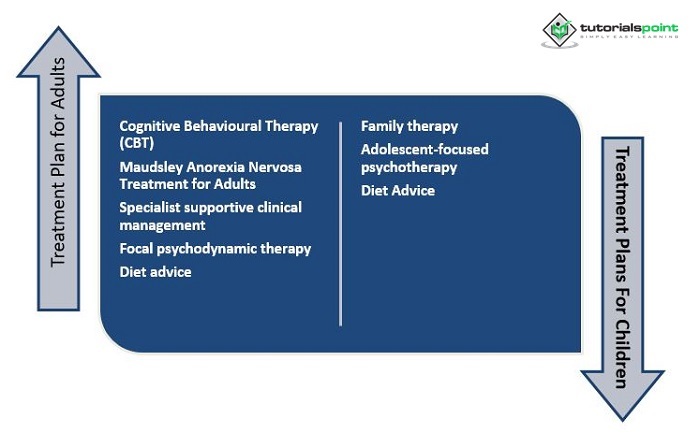 tutorialspoint
SIMPLY EASY LEARNING

Treatment Plan for Adults

Cognitive Behavioural Therapy (CBT)

Maudsley Anorexia Nervosa Treatment for Adults

Specialist supportive clinical management

Focal psychodynamic therapy

Diet advice

Family therapy

Adolescent-focused psychotherapy

Diet Advice

Treatment Plans For Children